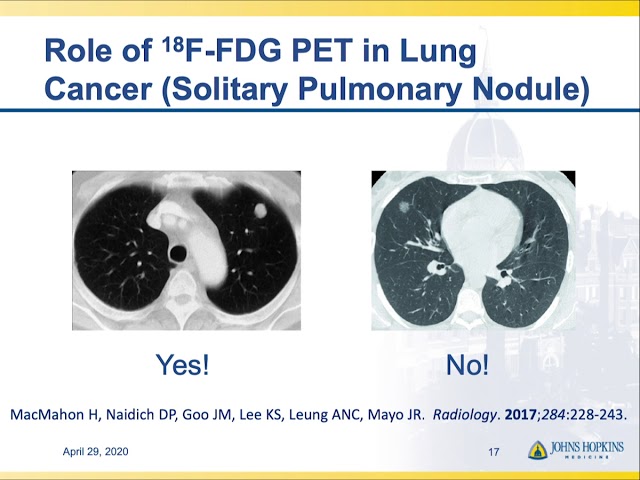 Role of $^{18}$F-FDG PET in Lung Cancer (Solitary Pulmonary Nodule)

Yes!

No!

MacMahon H, Naidich DP, Goo JM, Lee KS, Leung ANC, Mayo JR. Radiology. 2017;284:228-243.

April 29, 2020

17

JOHNS HOPKINS MEDICINE